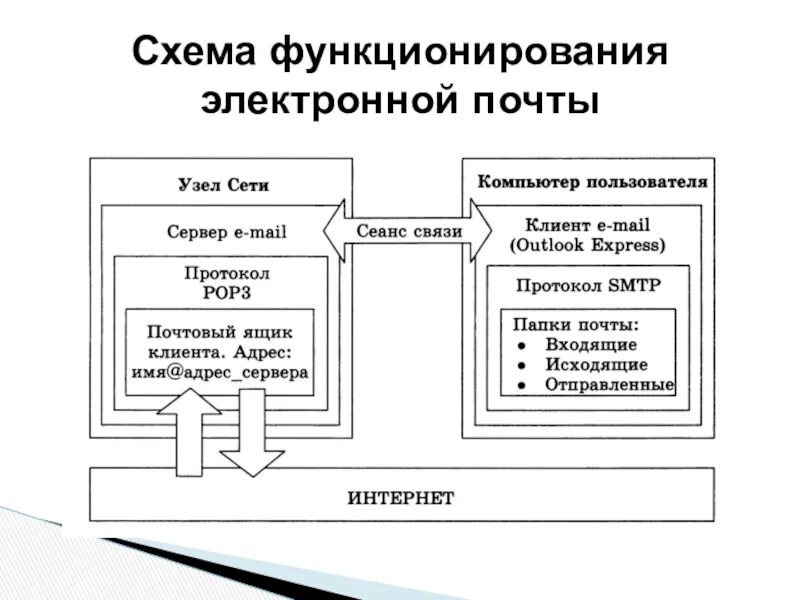 Схема функционирования электронной почты

Узел Сети

Сервер e-mail

Протокол POP3

Почтовый ящик клиента. Адрес: имя@адрес_сервера

Сеанс связи

Компьютер пользователя

Клиент e-mail (Outlook Express)

Протокол SMTP

Папки почты:
● Входящие
● Исходящие
● Отправленные

ИНТЕРНЕТ